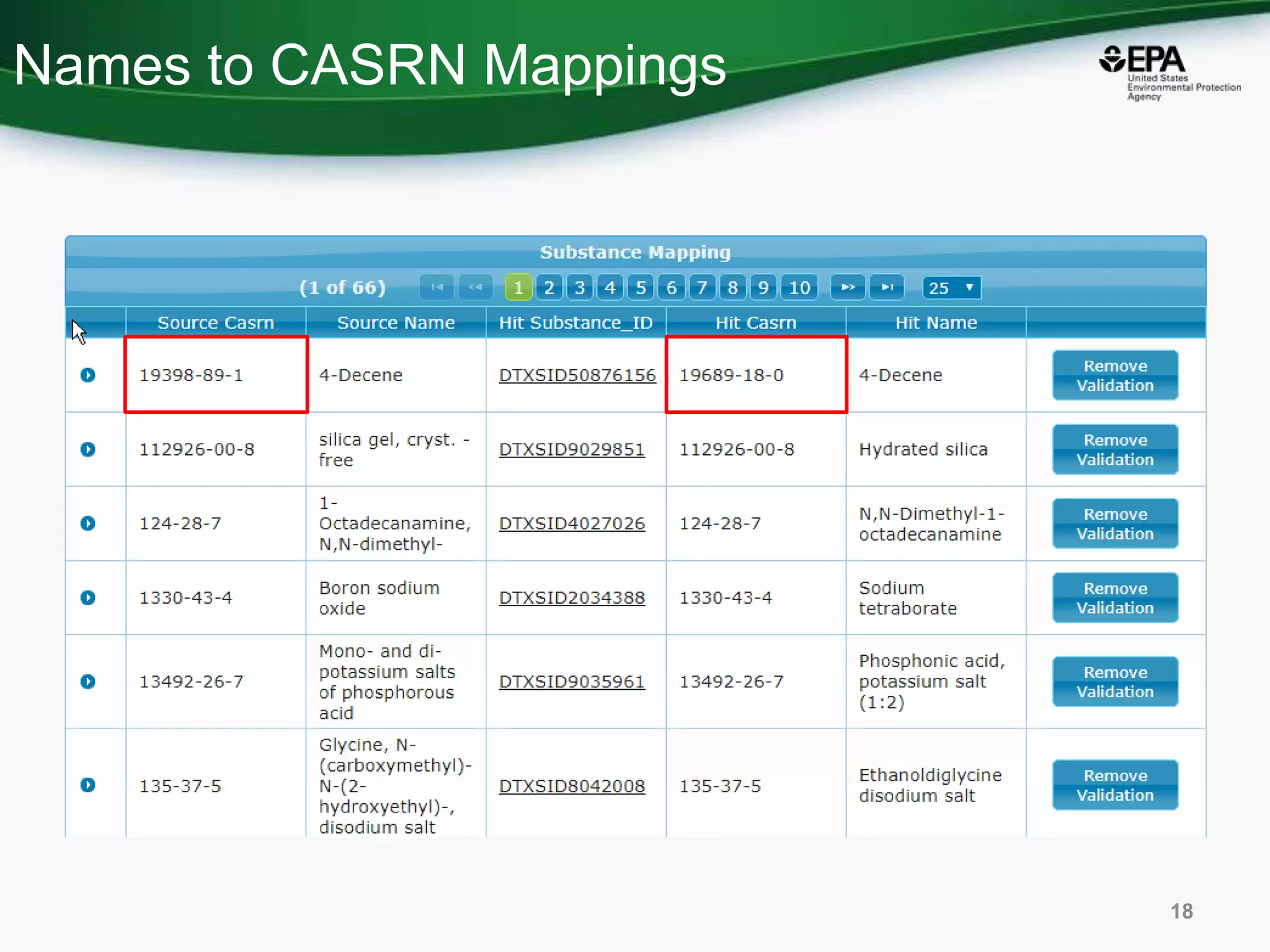 Names to CASRN Mappings

EPA United States Environmental Protection Agency

Substance Mapping

(1 of 66) 1 2 3 4 5 6 7 8 9 10 25

| | Source Casrn | Source Name | Hit Substance_ID | Hit Casrn | Hit Name | |
|---|---|---|---|---|---|---|
| | 19398-89-1 | 4-Decene | DTXSID50876156 | 19689-18-0 | 4-Decene | Remove Validation |
| | 112926-00-8 | silica gel, cryst. -free | DTXSID9029851 | 112926-00-8 | Hydrated silica | Remove Validation |
| | 124-28-7 | 1-Octadecanamine, N,N-dimethyl- | DTXSID4027026 | 124-28-7 | N,N-Dimethyl-1-octadecanamine | Remove Validation |
| | 1330-43-4 | Boron sodium oxide | DTXSID2034388 | 1330-43-4 | Sodium tetraborate | Remove Validation |
| | 13492-26-7 | Mono- and di-potassium salts of phosphorous acid | DTXSID9035961 | 13492-26-7 | Phosphonic acid, potassium salt (1:2) | Remove Validation |
| | 135-37-5 | Glycine, N-(carboxymethyl)-N-(2-hydroxyethyl)-, disodium salt | DTXSID8042008 | 135-37-5 | Ethanoldiglycine disodium salt | Remove Validation |

18